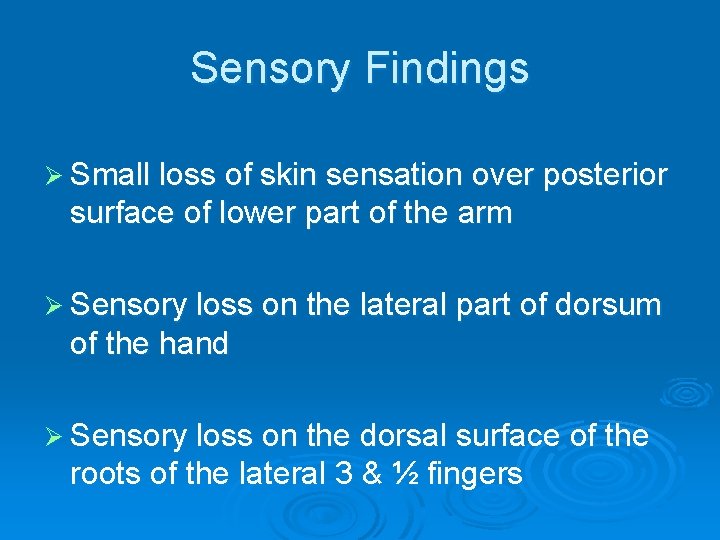 Sensory Findings

➢ Small loss of skin sensation over posterior surface of lower part of the arm

➢ Sensory loss on the lateral part of dorsum of the hand

➢ Sensory loss on the dorsal surface of the roots of the lateral 3 & ½ fingers